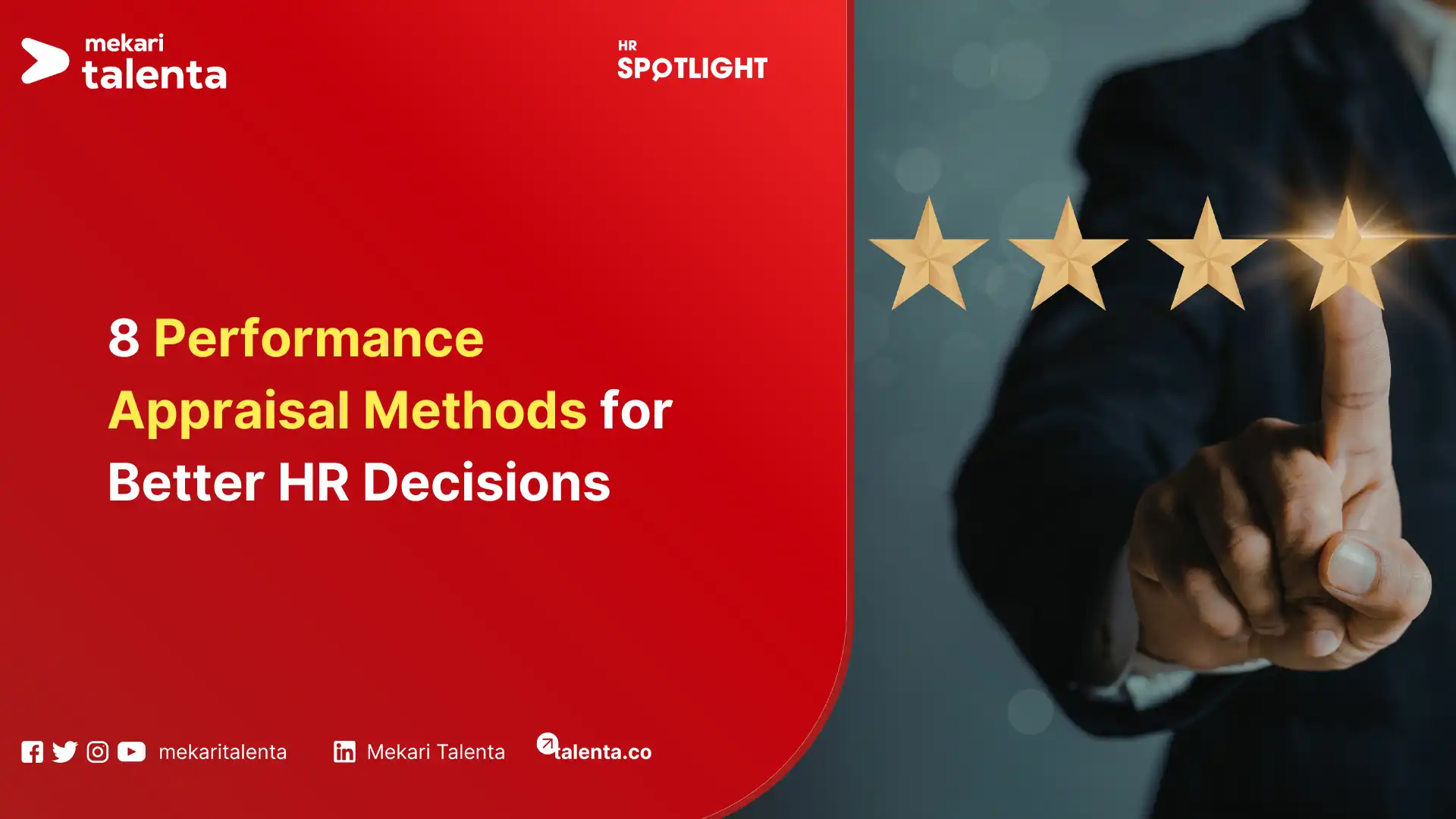 mekari talenta

HR SPOTLIGHT

8 Performance Appraisal Methods for Better HR Decisions

mekaritalenta

Mekari Talenta

talenta.co